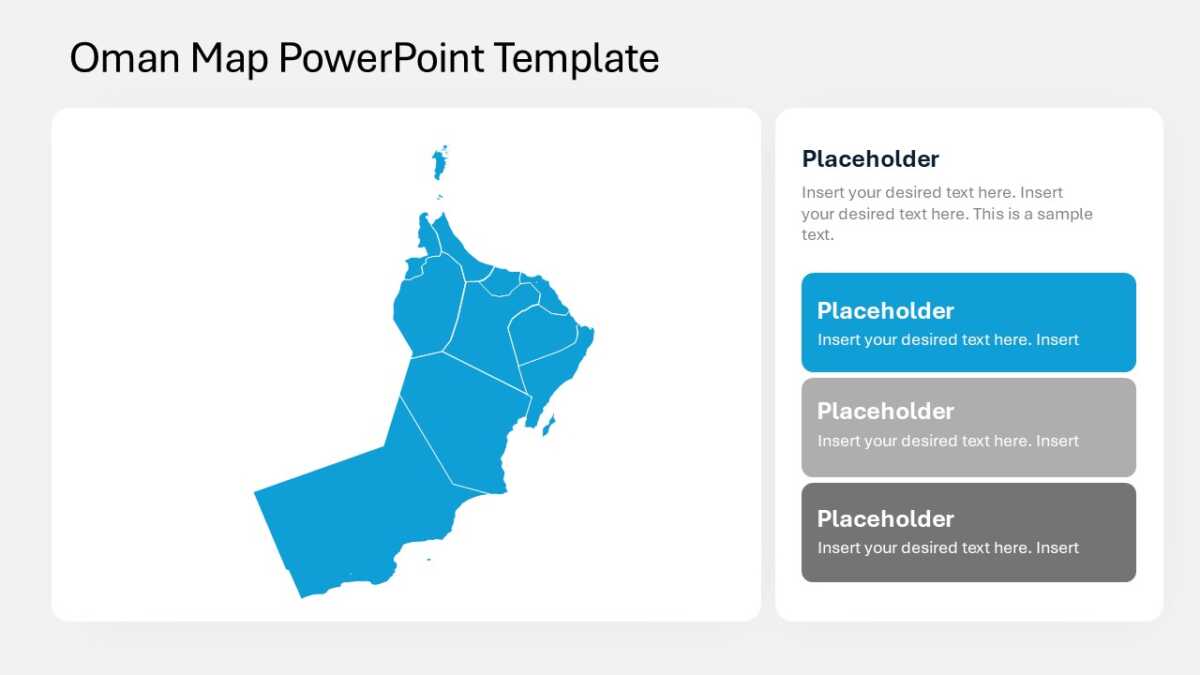 Oman Map PowerPoint Template

Placeholder

Insert your desired text here. Insert your desired text here. This is a sample text.

Placeholder

Insert your desired text here. Insert

Placeholder

Insert your desired text here. Insert

Placeholder

Insert your desired text here. Insert